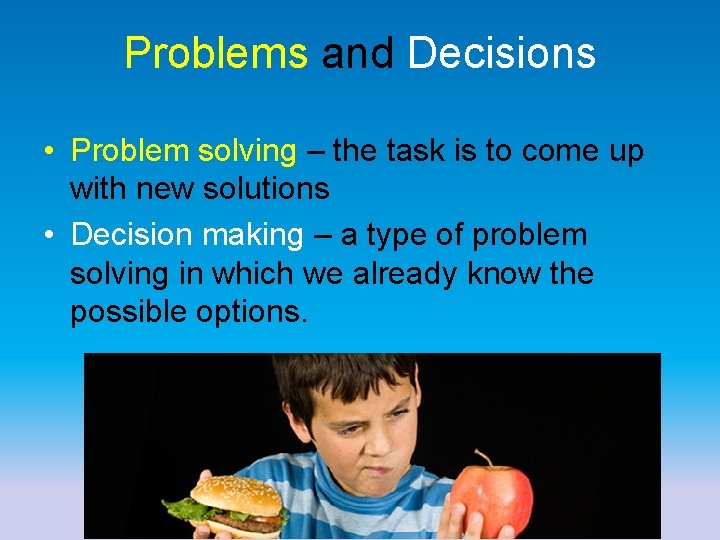 Problems and Decisions

• Problem solving – the task is to come up with new solutions

• Decision making – a type of problem solving in which we already know the possible options.